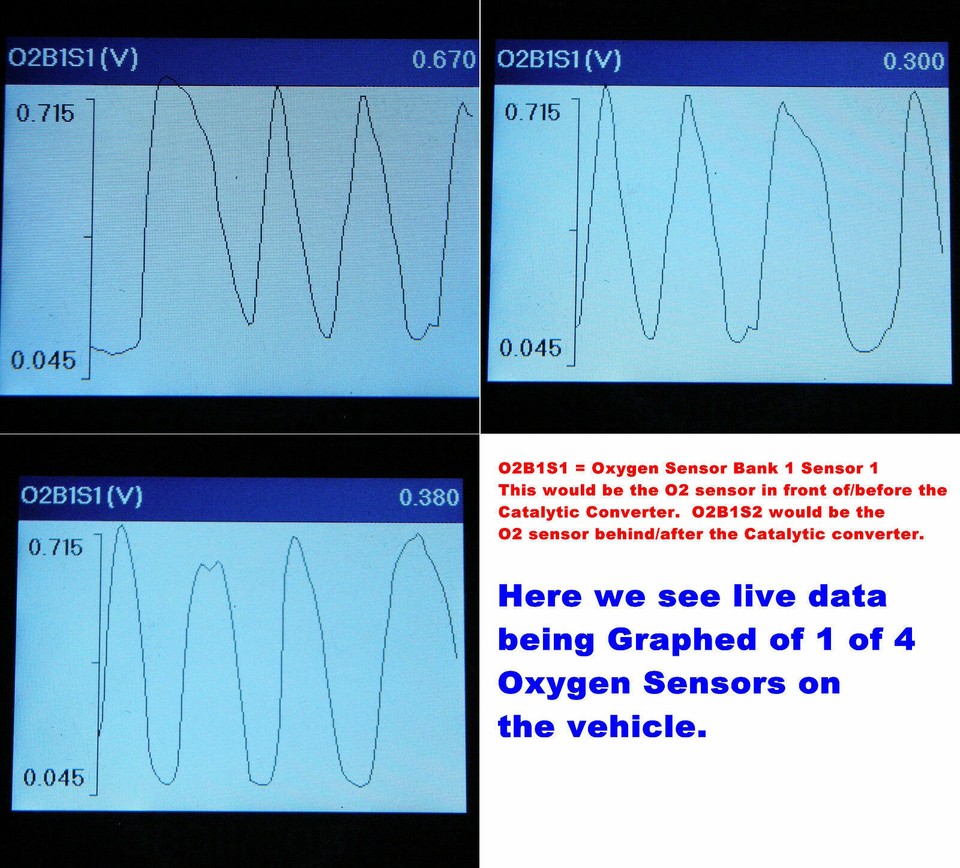 O2B1S1 (V) 0.670

0.715

0.045

O2B1S1 (V) 0.300

0.715

0.045

O2B1S1 (V) 0.380

0.715

0.045

O2B1S1 = Oxygen Sensor Bank 1 Sensor 1
This would be the O2 sensor in front of/before the Catalytic Converter. O2B1S2 would be the O2 sensor behind/after the Catalytic converter.

Here we see live data being Graphed of 1 of 4 Oxygen Sensors on the vehicle.